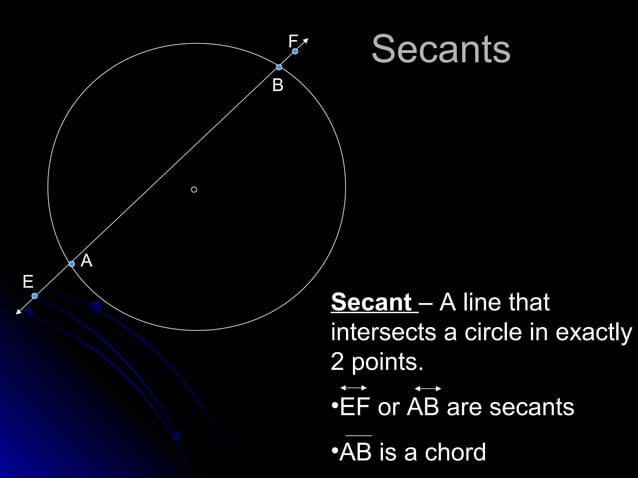 Secants

F
B
A
E

Secant – A line that intersects a circle in exactly 2 points.

•$\overleftrightarrow{EF}$ or $\overleftrightarrow{AB}$ are secants

•$\overline{AB}$ is a chord